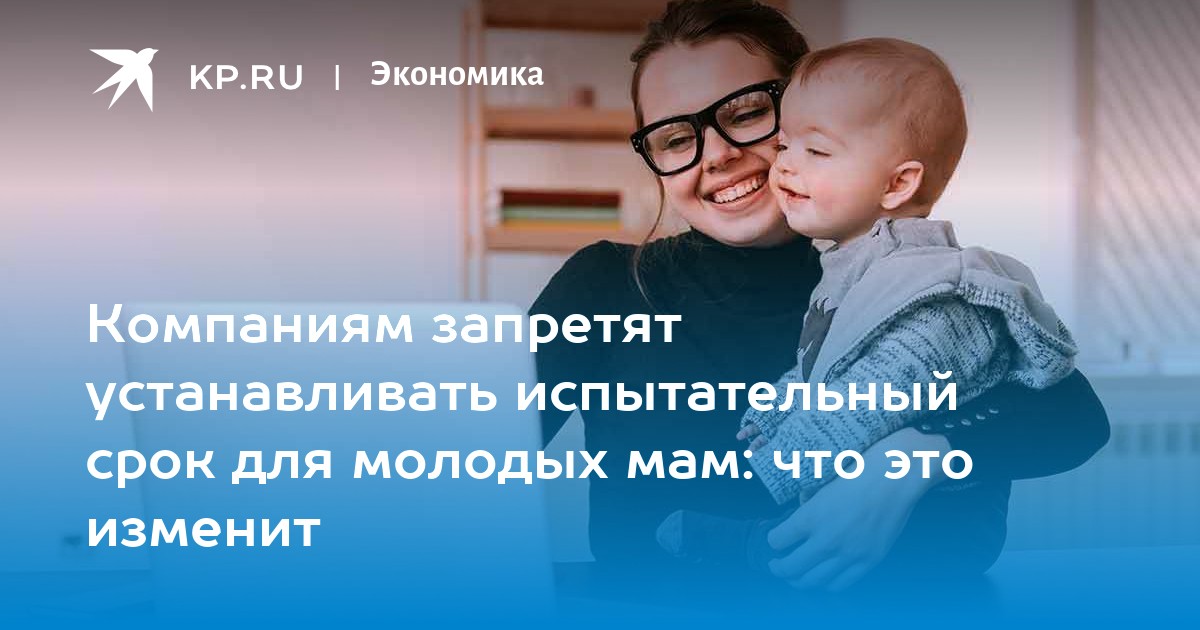 KP.RU | Экономика

Компаниям запретят устанавливать испытательный срок для молодых мам: что это изменит